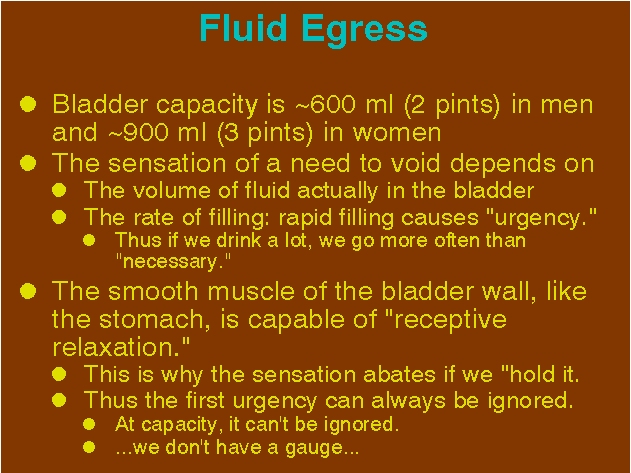 Fluid Egress

- Bladder capacity is ~600 ml (2 pints) in men and ~900 ml (3 pints) in women
- The sensation of a need to void depends on
  - The volume of fluid actually in the bladder
  - The rate of filling: rapid filling causes "urgency."
    - Thus if we drink a lot, we go more often than "necessary."
- The smooth muscle of the bladder wall, like the stomach, is capable of "receptive relaxation."
  - This is why the sensation abates if we "hold it.
  - Thus the first urgency can always be ignored.
    - At capacity, it can't be ignored.
    - ...we don't have a gauge...